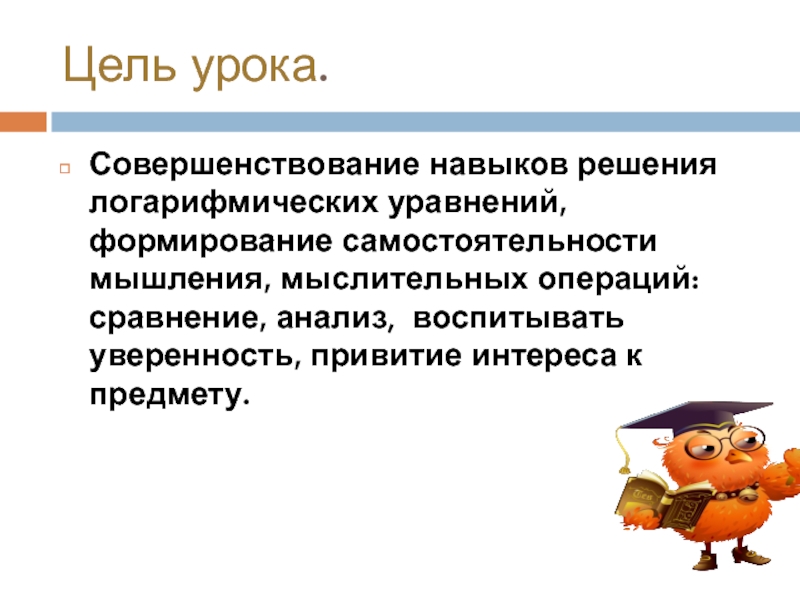 Цель урока.

Совершенствование навыков решения логарифмических уравнений, формирование самостоятельности мышления, мыслительных операций: сравнение, анализ, воспитывать уверенность, привитие интереса к предмету.